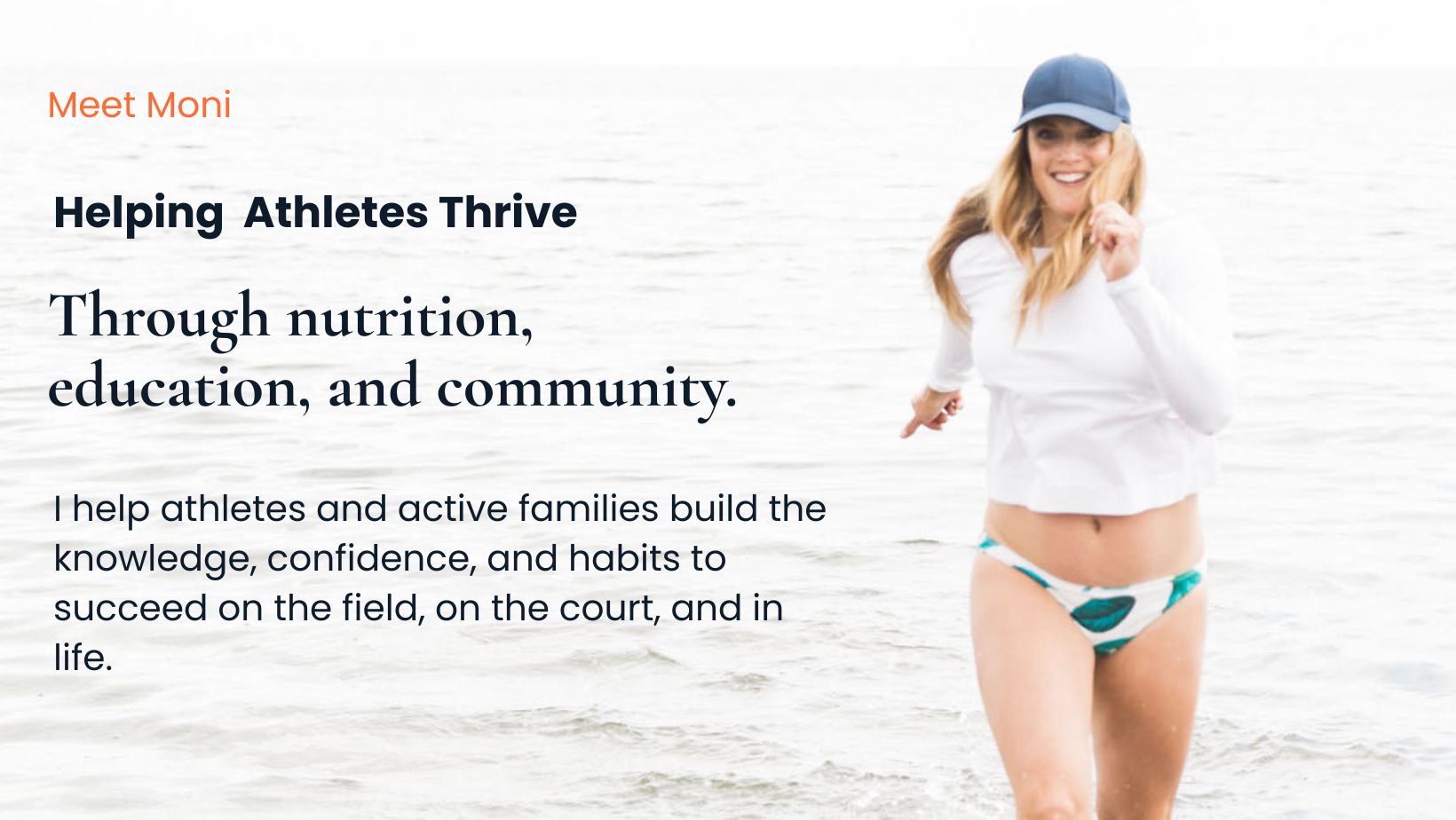 Meet Moni

Helping Athletes Thrive

Through nutrition, education, and community.

I help athletes and active families build the knowledge, confidence, and habits to succeed on the field, on the court, and in life.